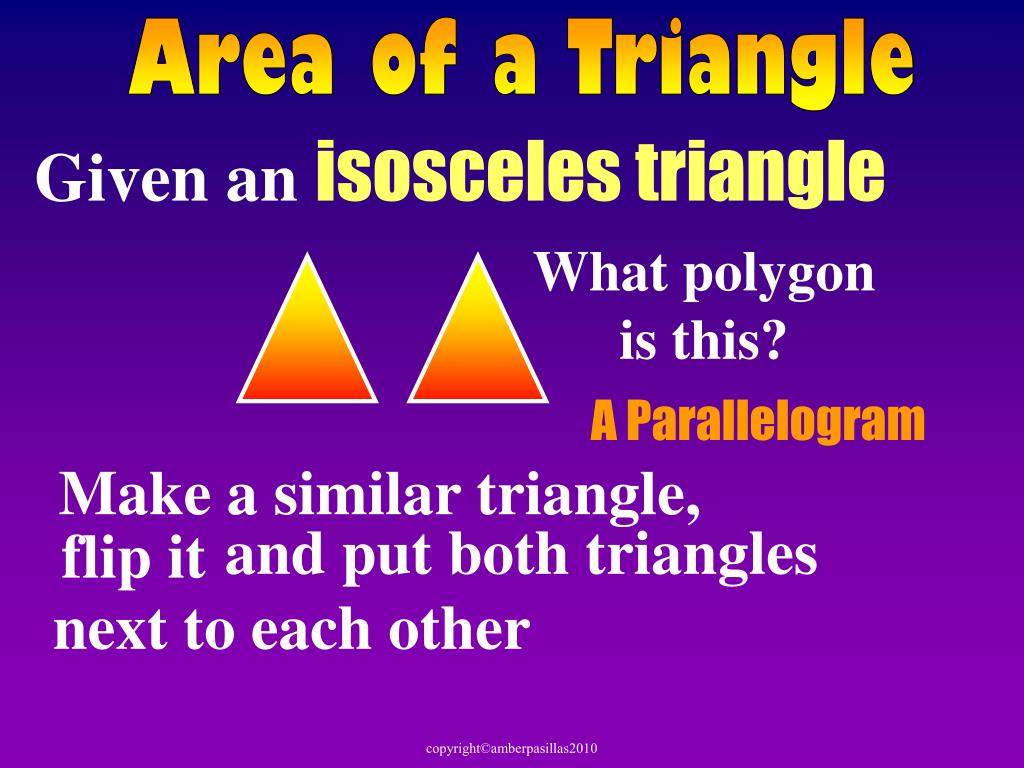 Area of a Triangle

Given an isosceles triangle

What polygon is this?

A Parallelogram

Make a similar triangle, flip it and put both triangles next to each other

copyright©amberpasillas2010